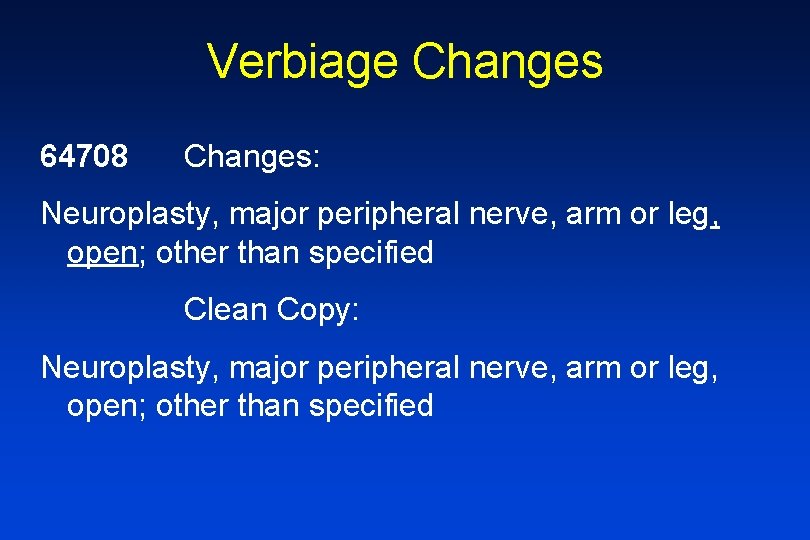 Verbiage Changes

64708 Changes:

Neuroplasty, major peripheral nerve, arm or leg, open; other than specified

Clean Copy:

Neuroplasty, major peripheral nerve, arm or leg, open; other than specified